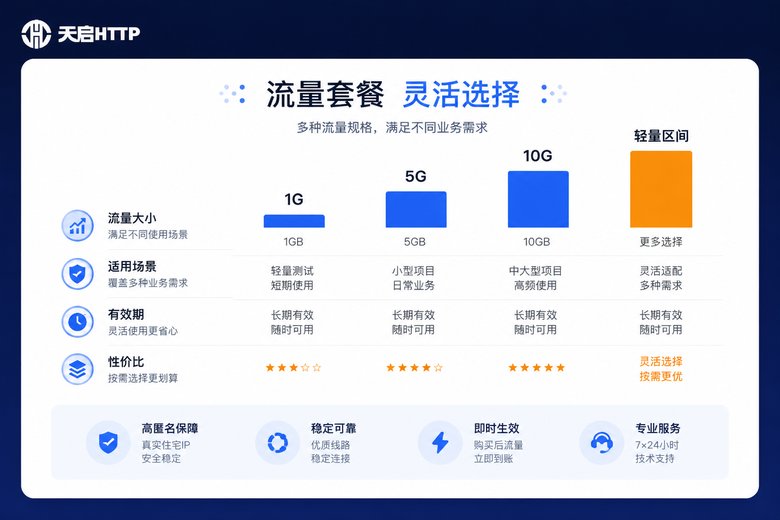 天启HTTP

流量套餐 灵活选择

多种流量规格，满足不同业务需求

| | 1G | 5G | 10G | 轻量区间 |
|---|---|---|---|---|
| 流量大小 满足不同使用场景 | 1GB | 5GB | 10GB | 更多选择 |
| 适用场景 覆盖多种业务需求 | 轻量测试 短期使用 | 小型项目 日常业务 | 中大型项目 高频使用 | 灵活适配 多种需求 |
| 有效期 灵活使用更省心 | 长期有效 随时可用 | 长期有效 随时可用 | 长期有效 随时可用 | 长期有效 随时可用 |
| 性价比 按需选择更划算 | ★★★☆☆ | ★★★★☆ | ★★★★★ | 灵活选择 按需更优 |

高匿名保障
真实住宅IP
安全稳定

稳定可靠
优质线路
稳定连接

即时生效
购买后流量
立即到账

专业服务
7×24小时
技术支持